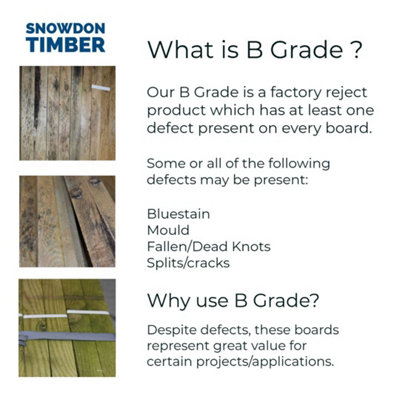 SNOWDON
TIMBER

What is B Grade ?

Our B Grade is a factory reject product which has at least one defect present on every board.

Some or all of the following defects may be present:

Bluestain
Mould
Fallen/Dead Knots
Splits/cracks

Why use B Grade?

Despite defects, these boards represent great value for certain projects/applications.